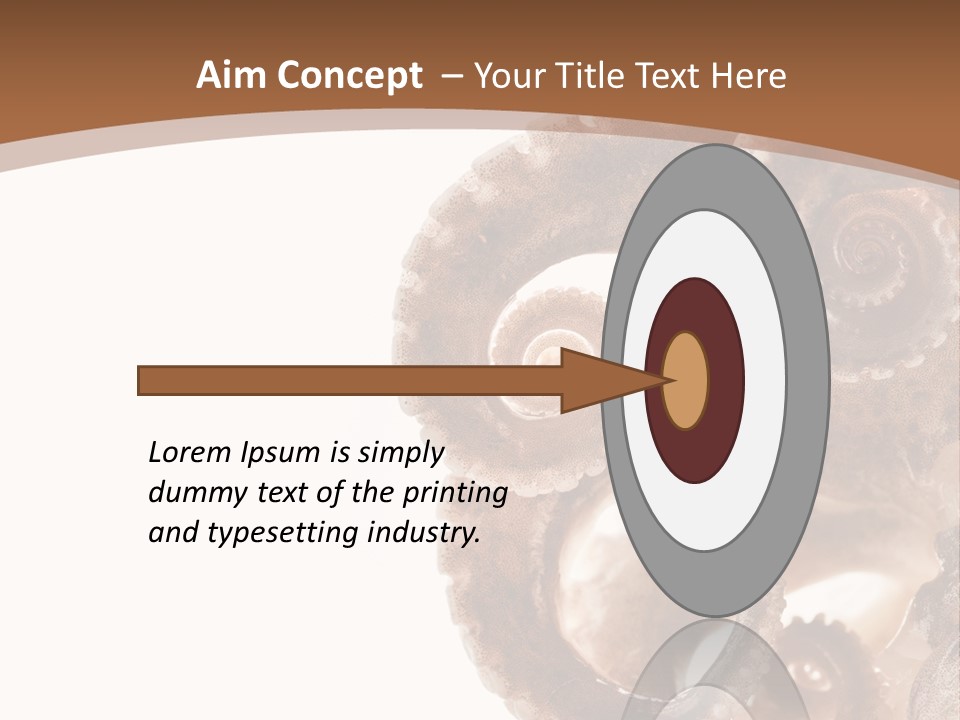 Aim Concept – Your Title Text Here

Lorem Ipsum is simply dummy text of the printing and typesetting industry.